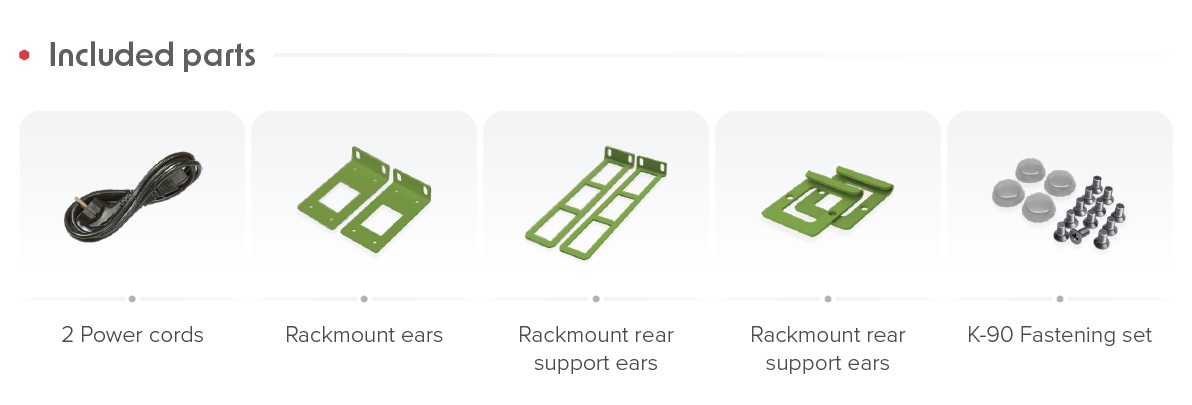 Included parts

2 Power cords

Rackmount ears

Rackmount rear support ears

Rackmount rear support ears

K-90 Fastening set